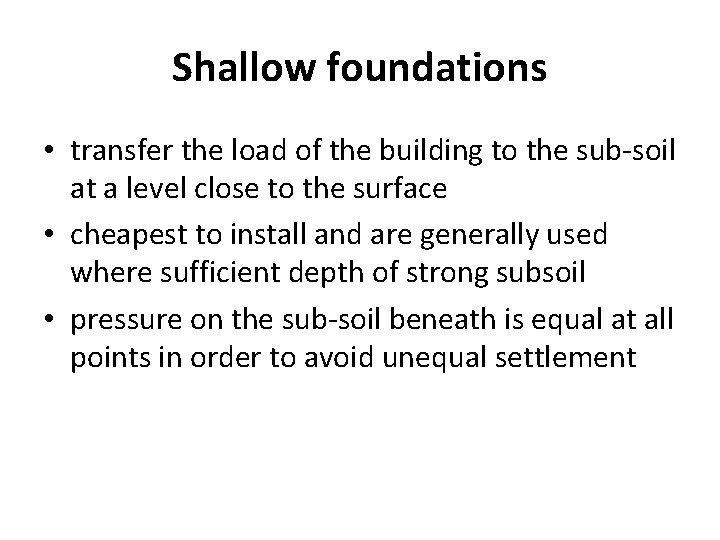 Shallow foundations

• transfer the load of the building to the sub-soil at a level close to the surface
• cheapest to install and are generally used where sufficient depth of strong subsoil
• pressure on the sub-soil beneath is equal at all points in order to avoid unequal settlement